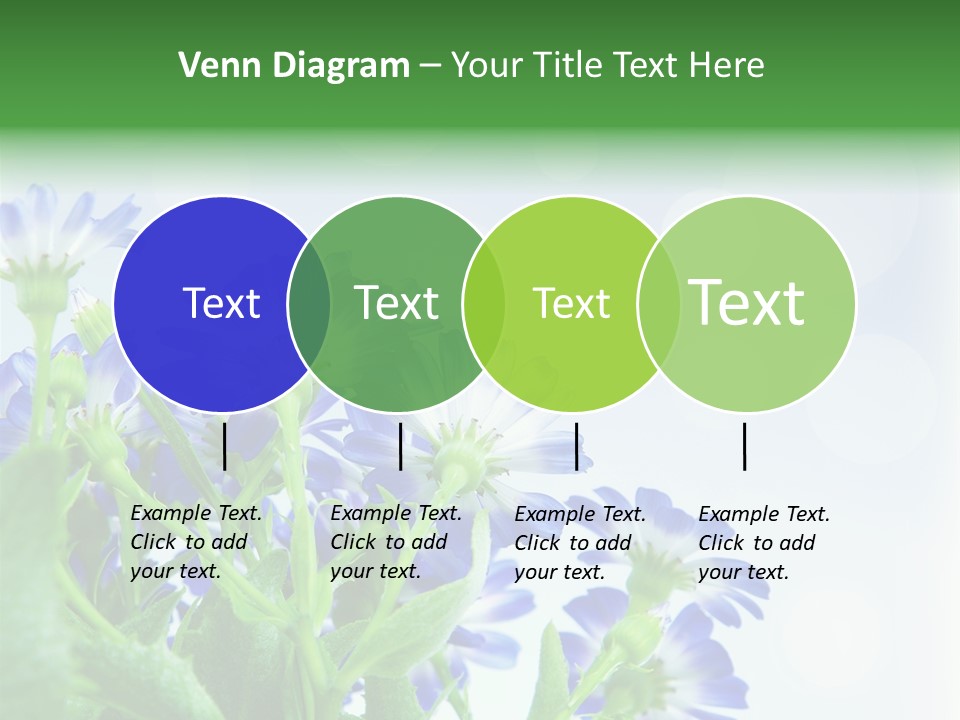 Venn Diagram – Your Title Text Here

Text

Text

Text

Text

Example Text. Click to add your text.

Example Text. Click to add your text.

Example Text. Click to add your text.

Example Text. Click to add your text.